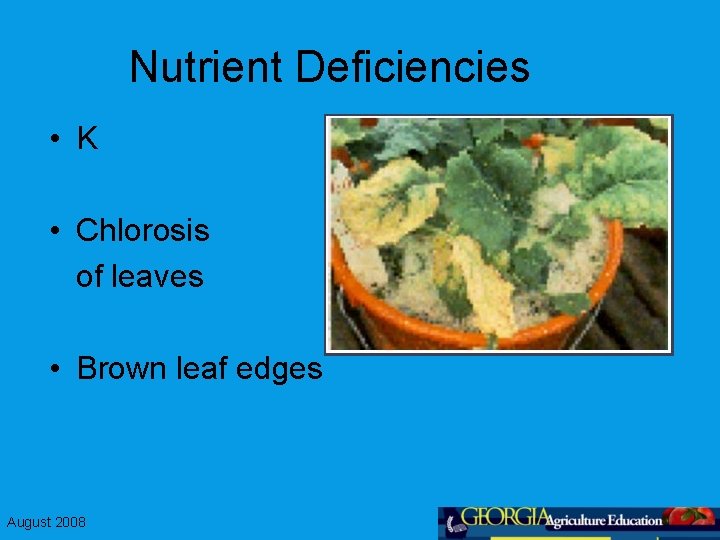 Nutrient Deficiencies

• K

• Chlorosis of leaves

• Brown leaf edges

August 2008

GEORGIA Agriculture Education